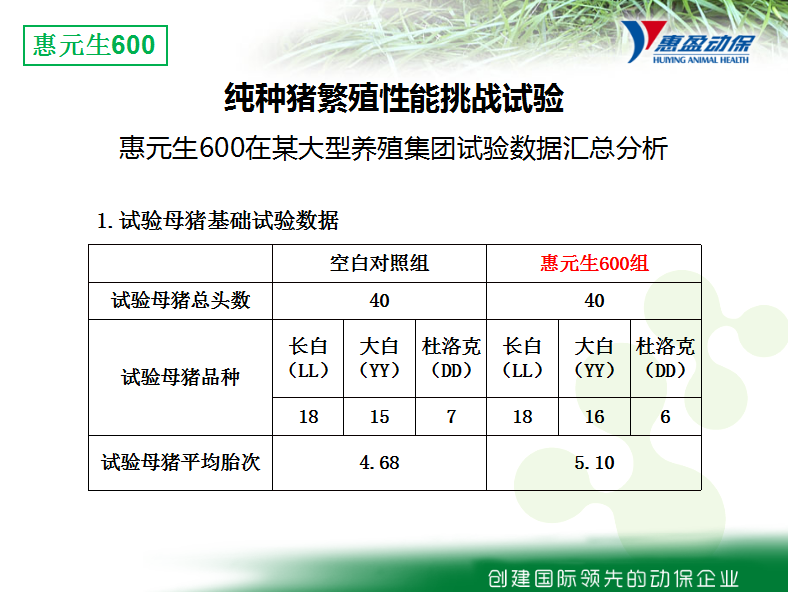 惠元生600

惠盈动保
HUIYING ANIMAL HEALTH

纯种猪繁殖性能挑战试验

惠元生600在某大型养殖集团试验数据汇总分析

1. 试验母猪基础试验数据

| | 空白对照组 | | | 惠元生600组 | | |
|---|---|---|---|---|---|---|
| 试验母猪总头数 | 40 | | | 40 | | |
| 试验母猪品种 | 长白（LL） | 大白（YY） | 杜洛克（DD） | 长白（LL） | 大白（YY） | 杜洛克（DD） |
| | 18 | 15 | 7 | 18 | 16 | 6 |
| 试验母猪平均胎次 | 4.68 | | | 5.10 | | |

创建国际领先的动保企业